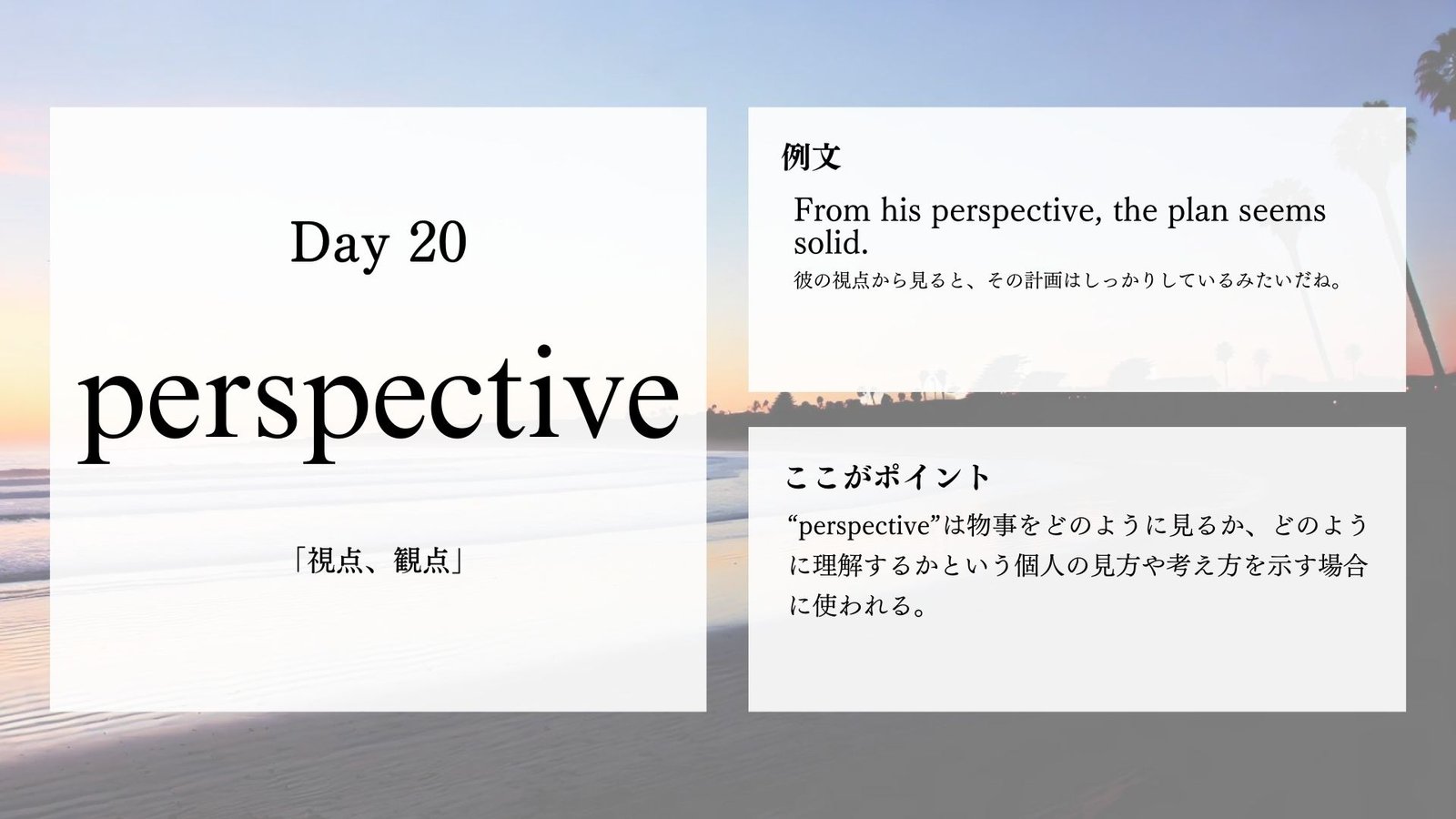 Day 20

perspective

「視点、観点」

例文

From his perspective, the plan seems solid.

彼の視点から見ると、その計画はしっかりしているみたいだね。

ここがポイント

“perspective”は物事をどのように見るか、どのように理解するかという個人の見方や考え方を示す場合に使われる。